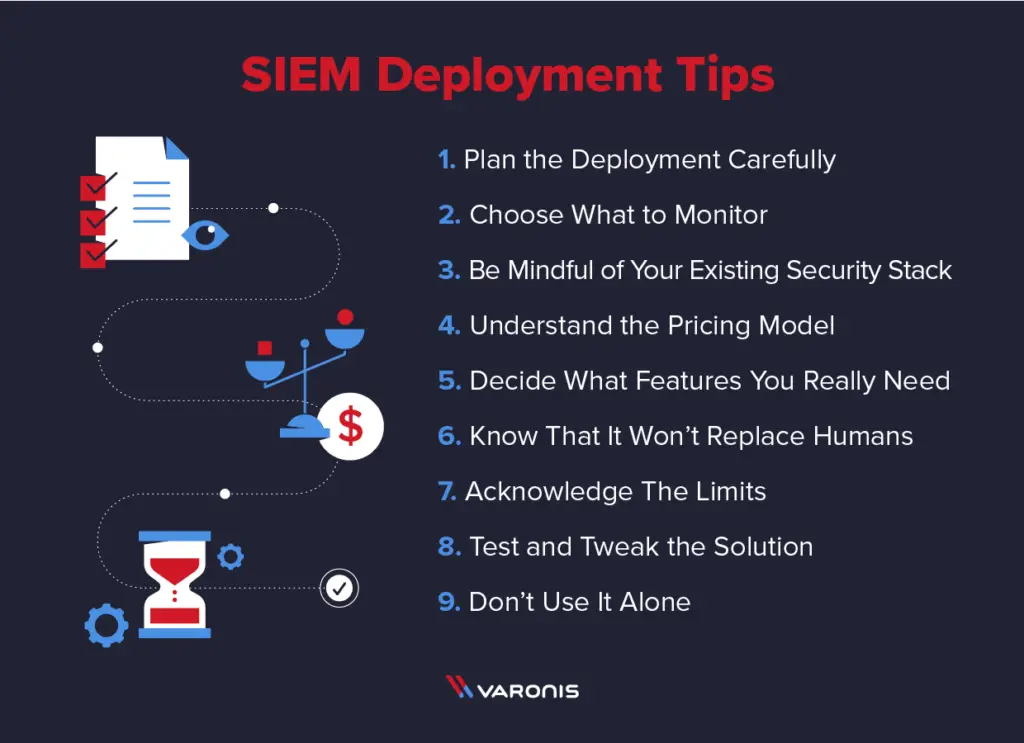 SIEM Deployment Tips

1. Plan the Deployment Carefully
2. Choose What to Monitor
3. Be Mindful of Your Existing Security Stack
4. Understand the Pricing Model
5. Decide What Features You Really Need
6. Know That It Won't Replace Humans
7. Acknowledge The Limits
8. Test and Tweak the Solution
9. Don't Use It Alone

$

VARONIS